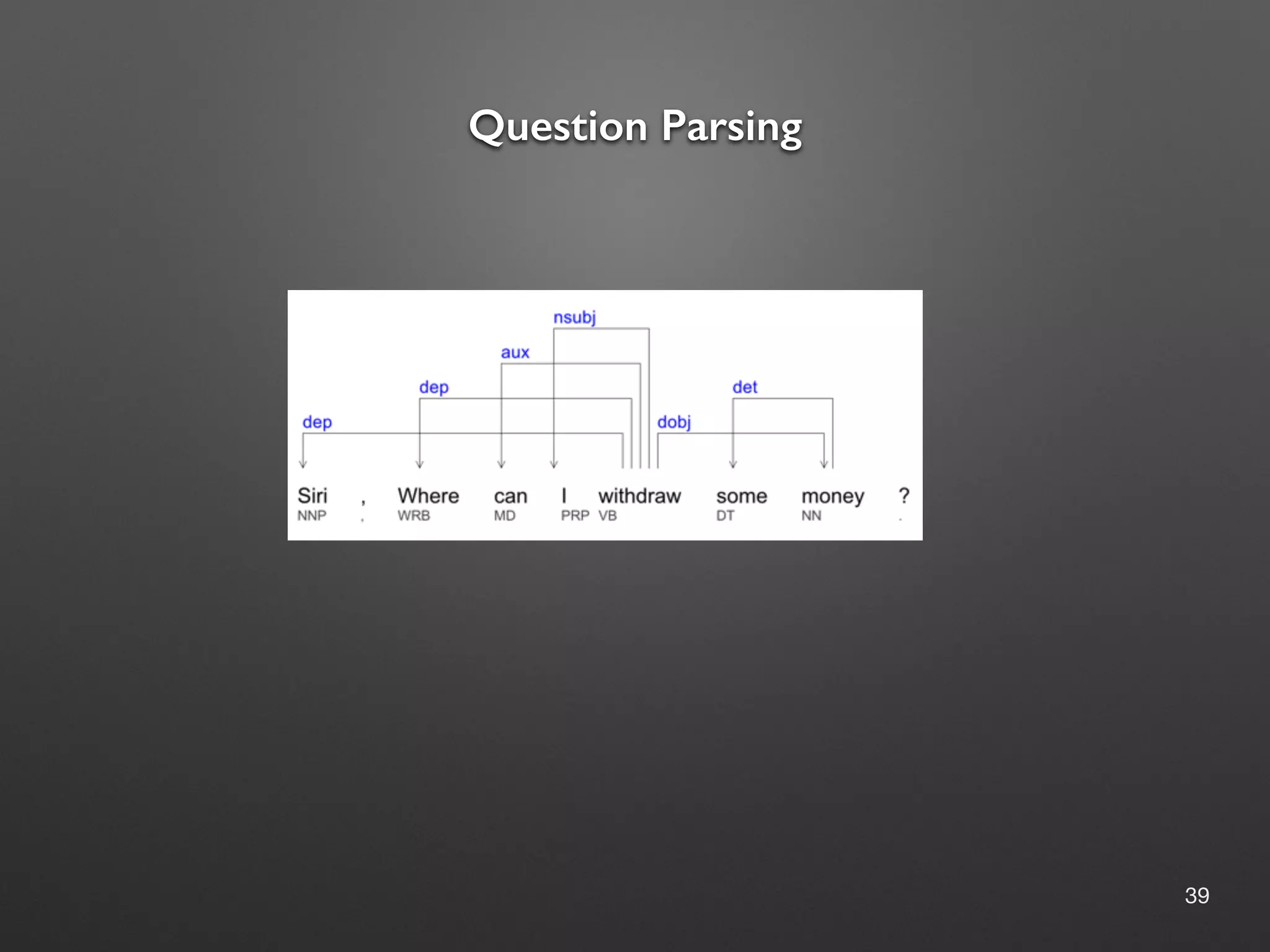 Question Parsing

nsubj
aux
dep
det
dep
dobj

Siri , Where can I withdraw some money ?
NNP , WRB MD PRP VB DT NN .

39